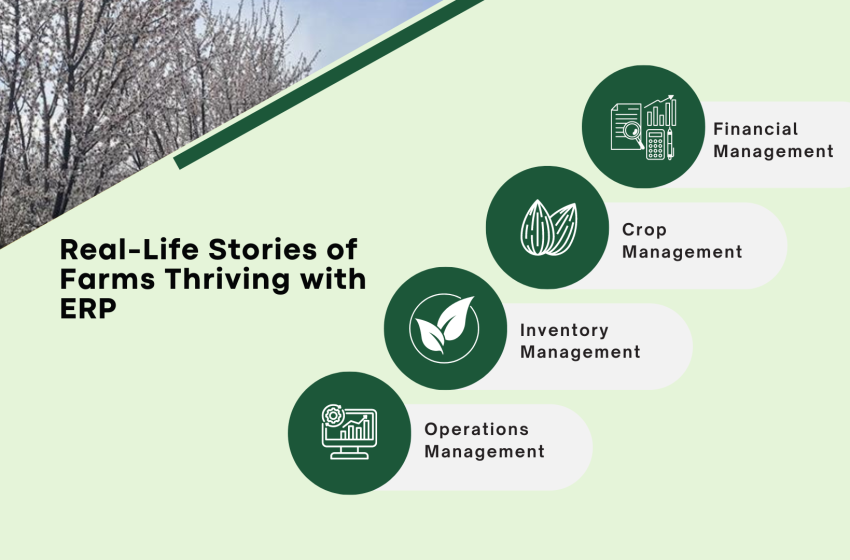 Real-Life Stories of Farms Thriving with ERP

Financial Management

Crop Management

Inventory Management

Operations Management